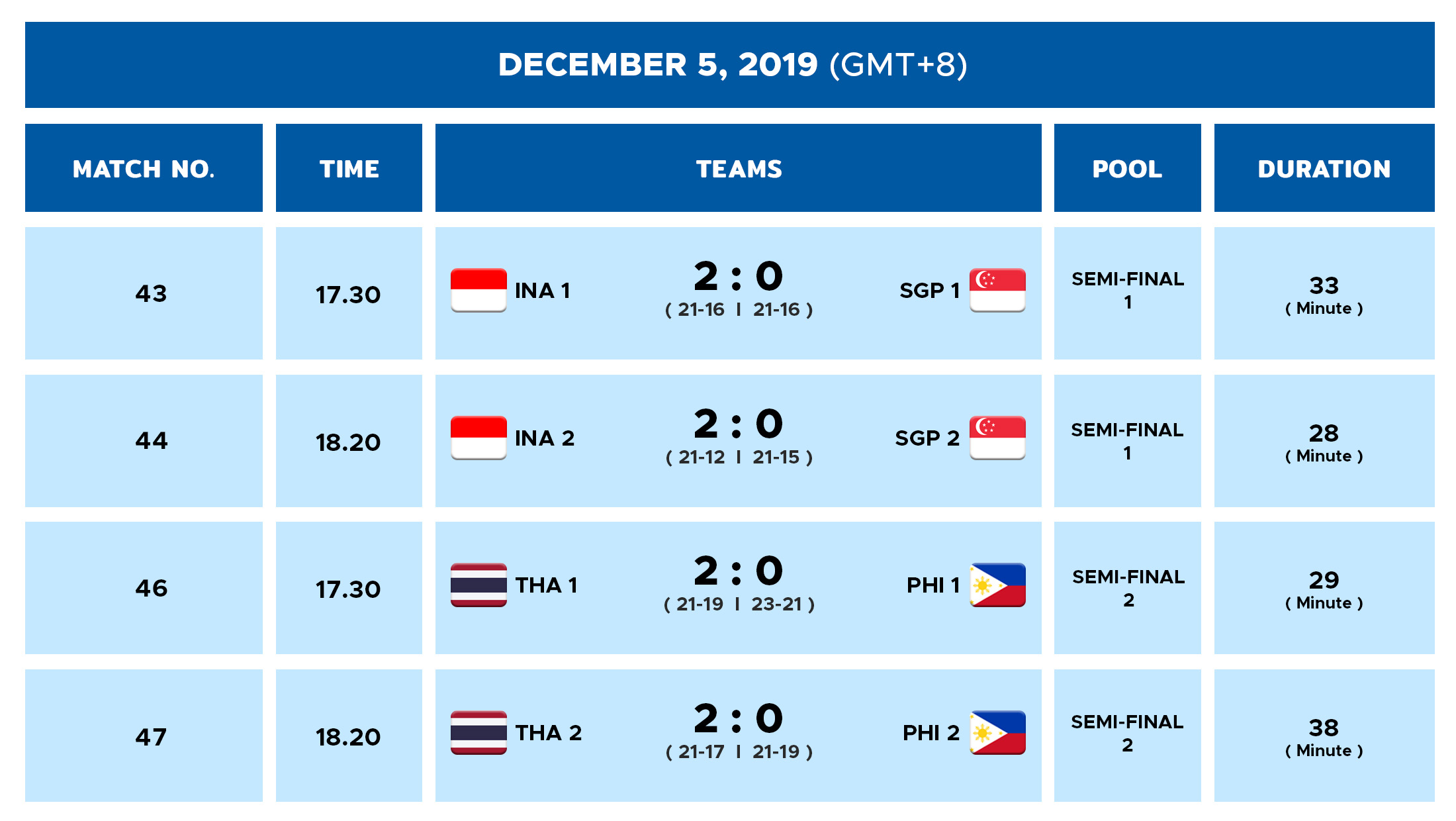 DECEMBER 5, 2019 (GMT+8)

| MATCH NO. | TIME | TEAMS | POOL | DURATION |
|---|---|---|---|---|
| 43 | 17.30 | INA 1 2 : 0 ( 21-16 I 21-16 ) SGP 1 | SEMI-FINAL 1 | 33 ( Minute ) |
| 44 | 18.20 | INA 2 2 : 0 ( 21-12 I 21-15 ) SGP 2 | SEMI-FINAL 1 | 28 ( Minute ) |
| 46 | 17.30 | THA 1 2 : 0 ( 21-19 I 23-21 ) PHI 1 | SEMI-FINAL 2 | 29 ( Minute ) |
| 47 | 18.20 | THA 2 2 : 0 ( 21-17 I 21-19 ) PHI 2 | SEMI-FINAL 2 | 38 ( Minute ) |